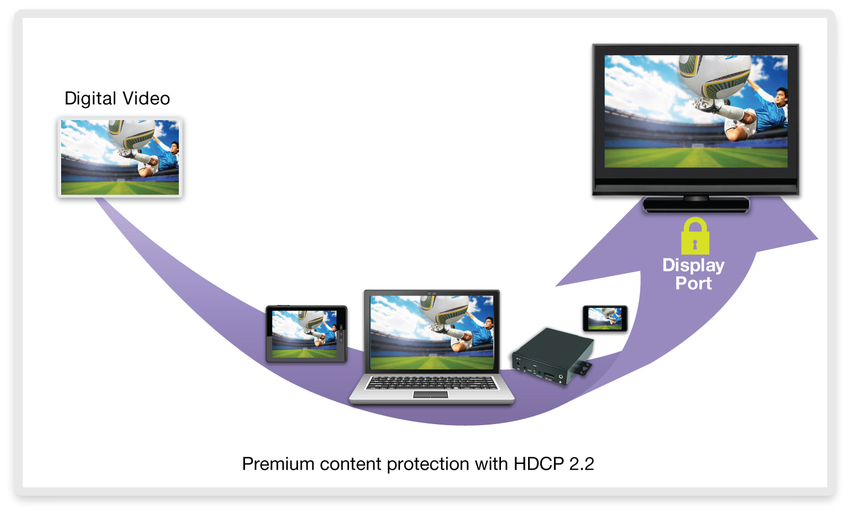 Digital Video

Display Port

Premium content protection with HDCP 2.2